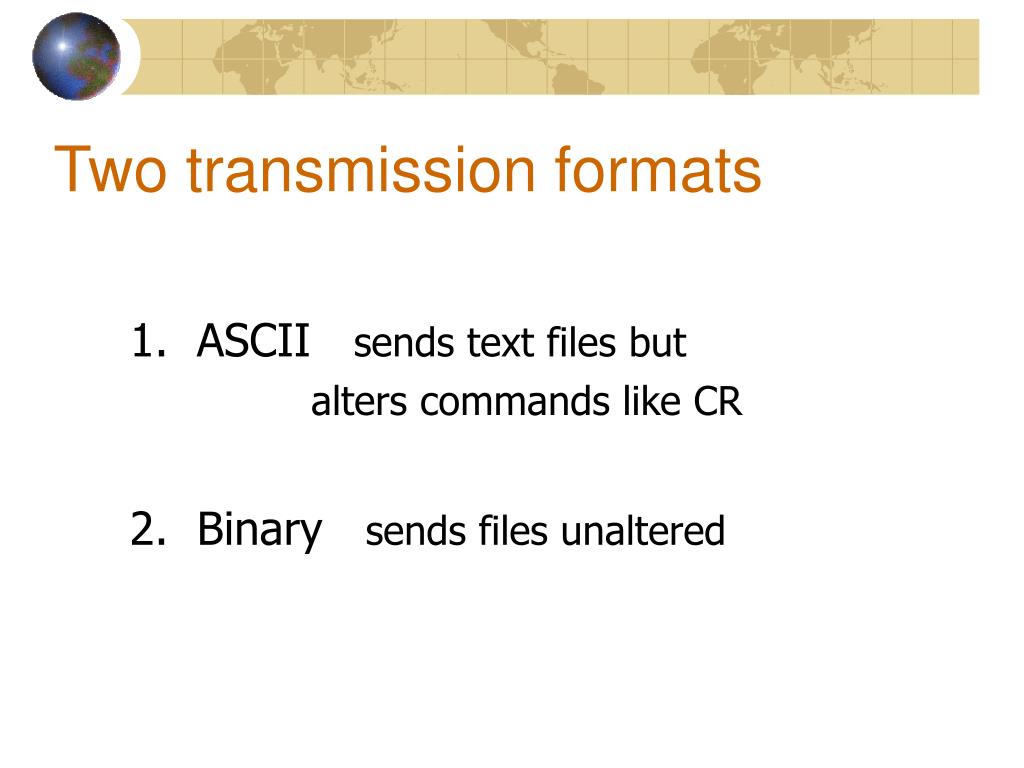 Two transmission formats

1. ASCII sends text files but alters commands like CR

2. Binary sends files unaltered